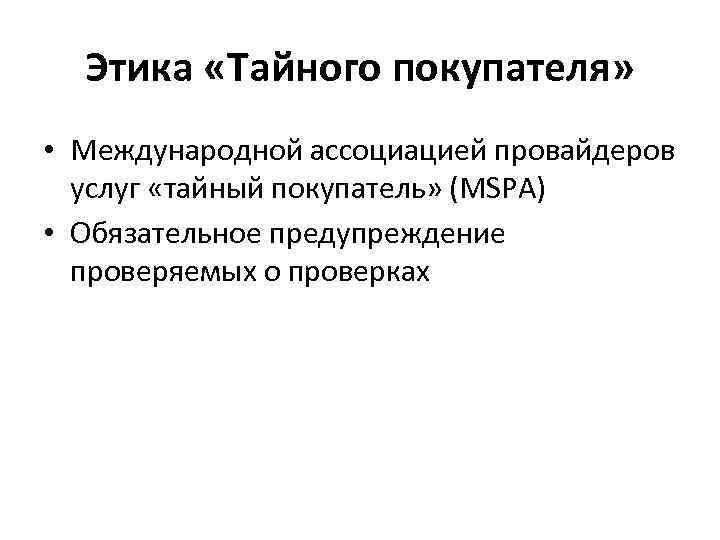 Этика «Тайного покупателя»

• Международной ассоциацией провайдеров услуг «тайный покупатель» (MSPA)
• Обязательное предупреждение проверяемых о проверках